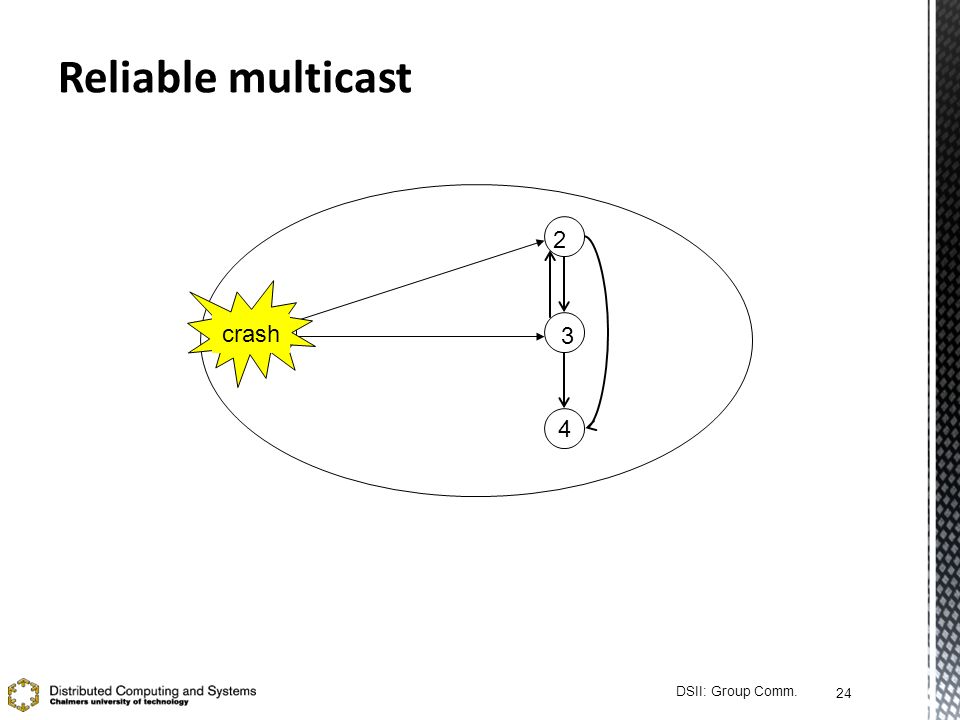 Reliable multicast

crash

2

3

4

Distributed Computing and Systems
Chalmers university of technology

DSII: Group Comm.

24